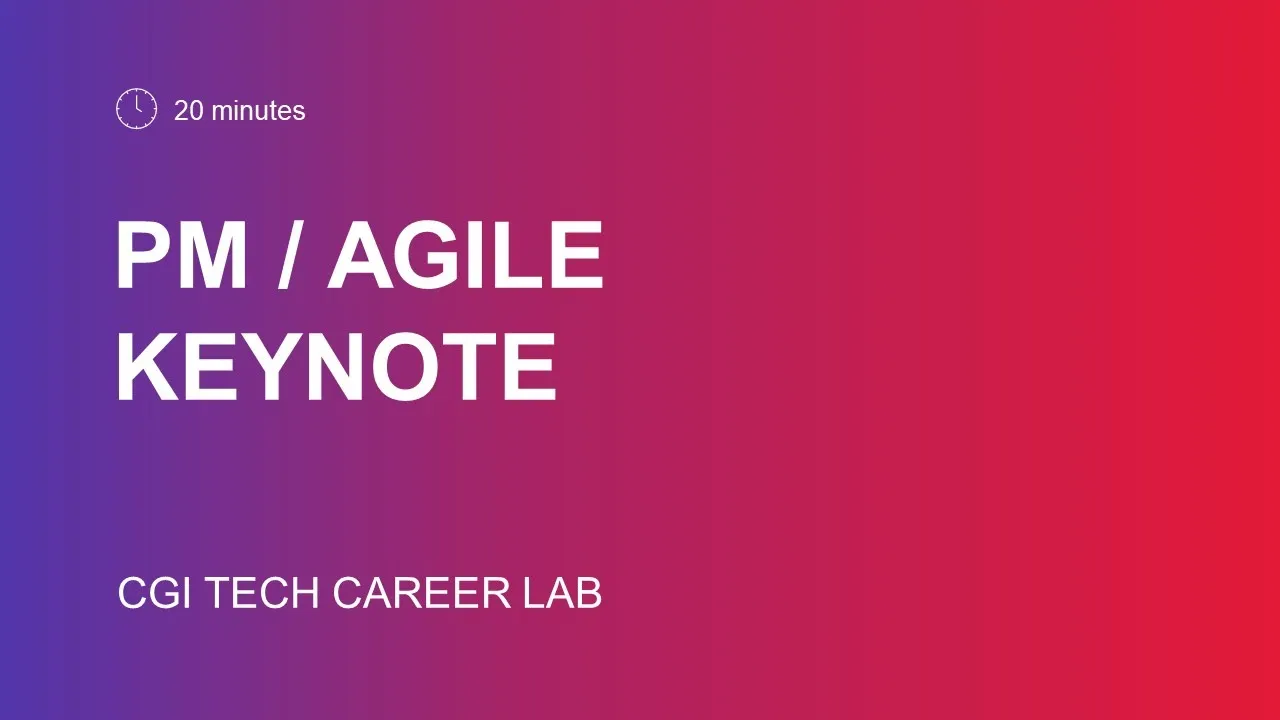 20 minutes

PM / AGILE KEYNOTE

CGI TECH CAREER LAB